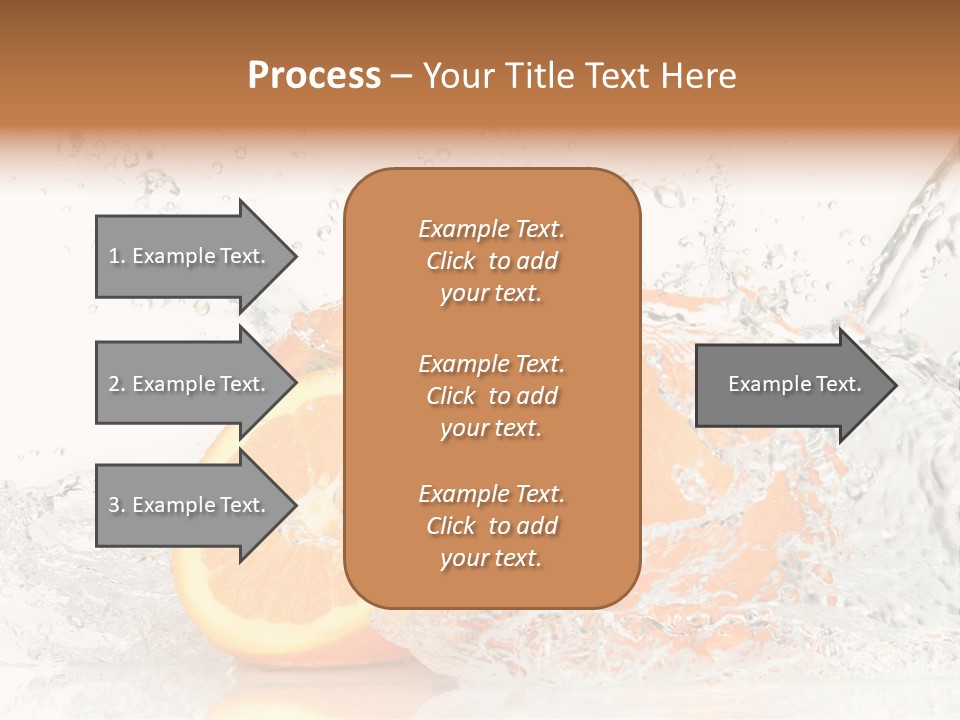 Process – Your Title Text Here

1. Example Text.

2. Example Text.

3. Example Text.

Example Text. Click to add your text.

Example Text. Click to add your text.

Example Text. Click to add your text.

Example Text.